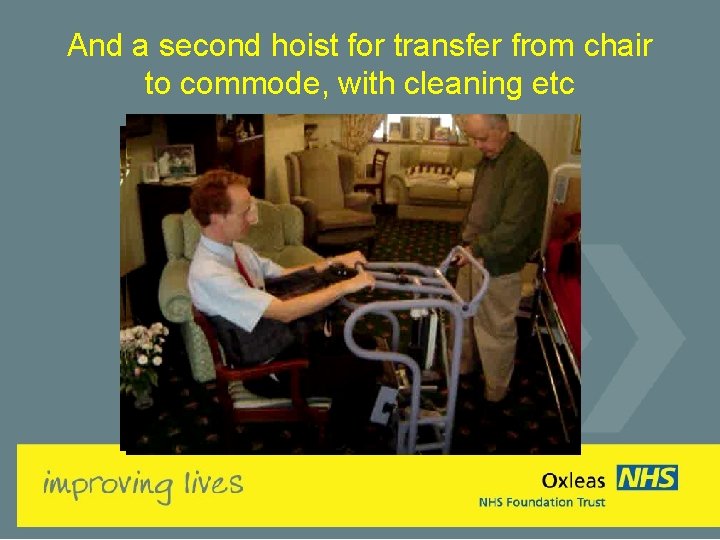 And a second hoist for transfer from chair to commode, with cleaning etc

improving lives

Oxleas NHS
NHS Foundation Trust